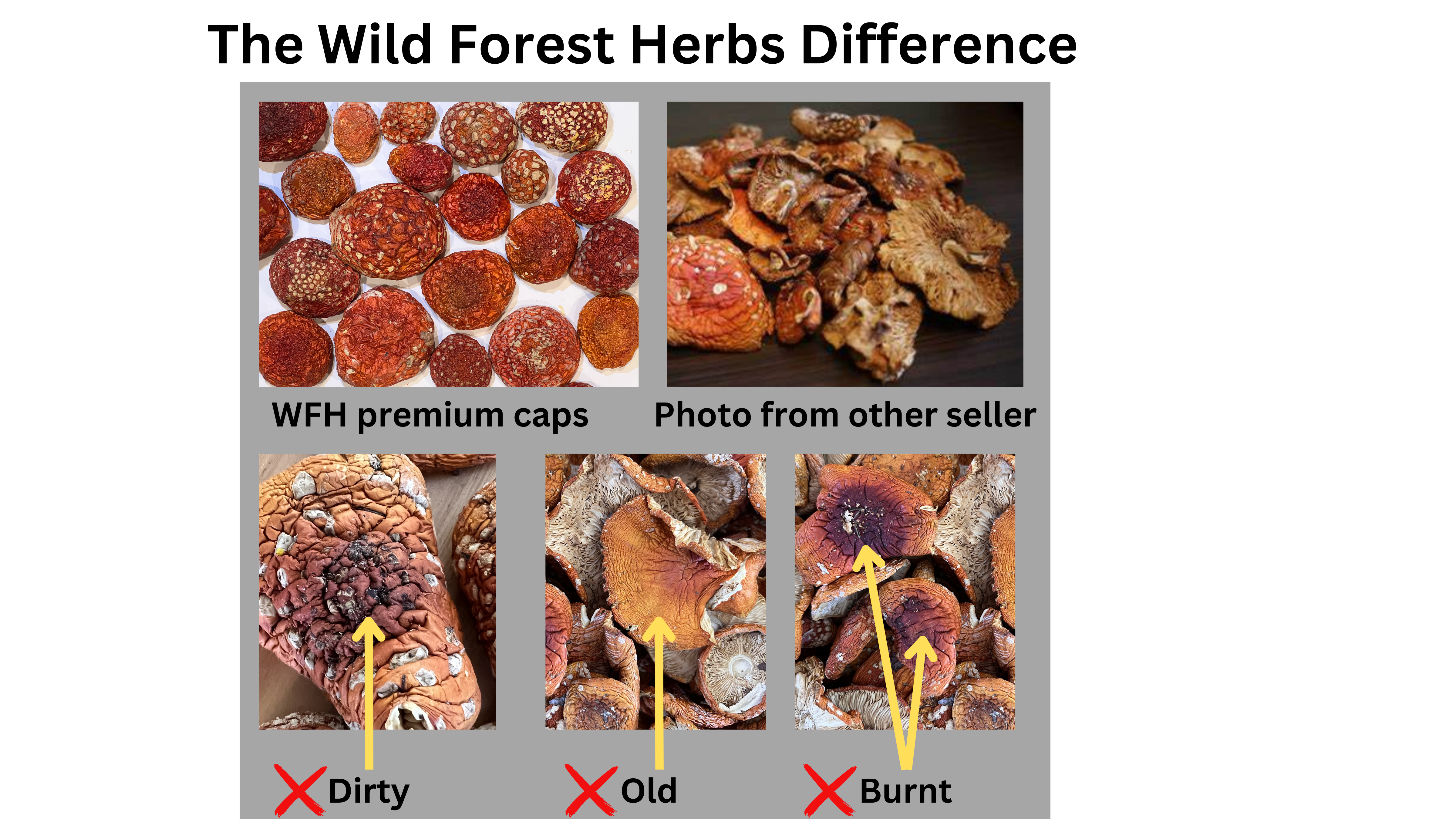 The Wild Forest Herbs Difference

WFH premium caps

Photo from other seller

Dirty

Old

Burnt